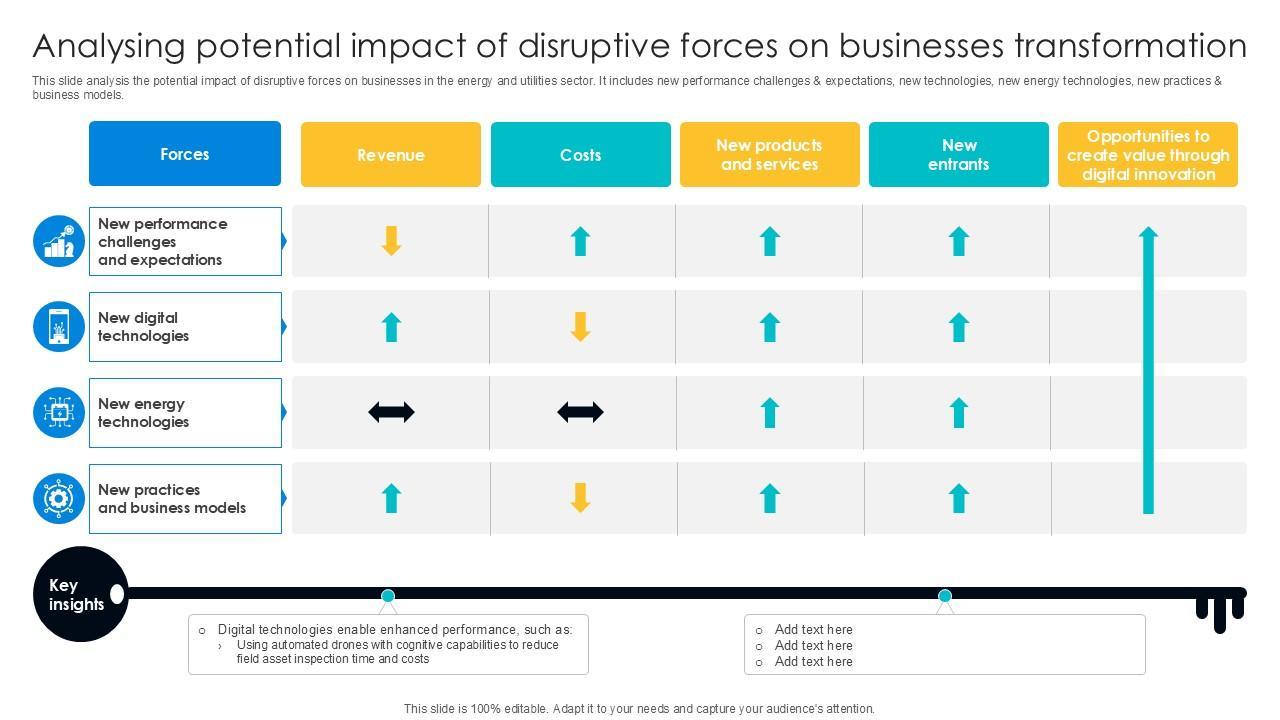 Analysing potential impact of disruptive forces on businesses transformation

This slide analysis the potential impact of disruptive forces on businesses in the energy and utilities sector. It includes new performance challenges & expectations, new technologies, new energy technologies, new practices & business models.

| Forces | Revenue | Costs | New products and services | New entrants | Opportunities to create value through digital innovation |
|---|---|---|---|---|---|
| New performance challenges and expectations | | | | | |
| New digital technologies | | | | | |
| New energy technologies | | | | | |
| New practices and business models | | | | | |

Key insights

○ Digital technologies enable enhanced performance, such as:
› Using automated drones with cognitive capabilities to reduce field asset inspection time and costs

○ Add text here
○ Add text here
○ Add text here

This slide is 100% editable. Adapt it to your needs and capture your audience's attention.